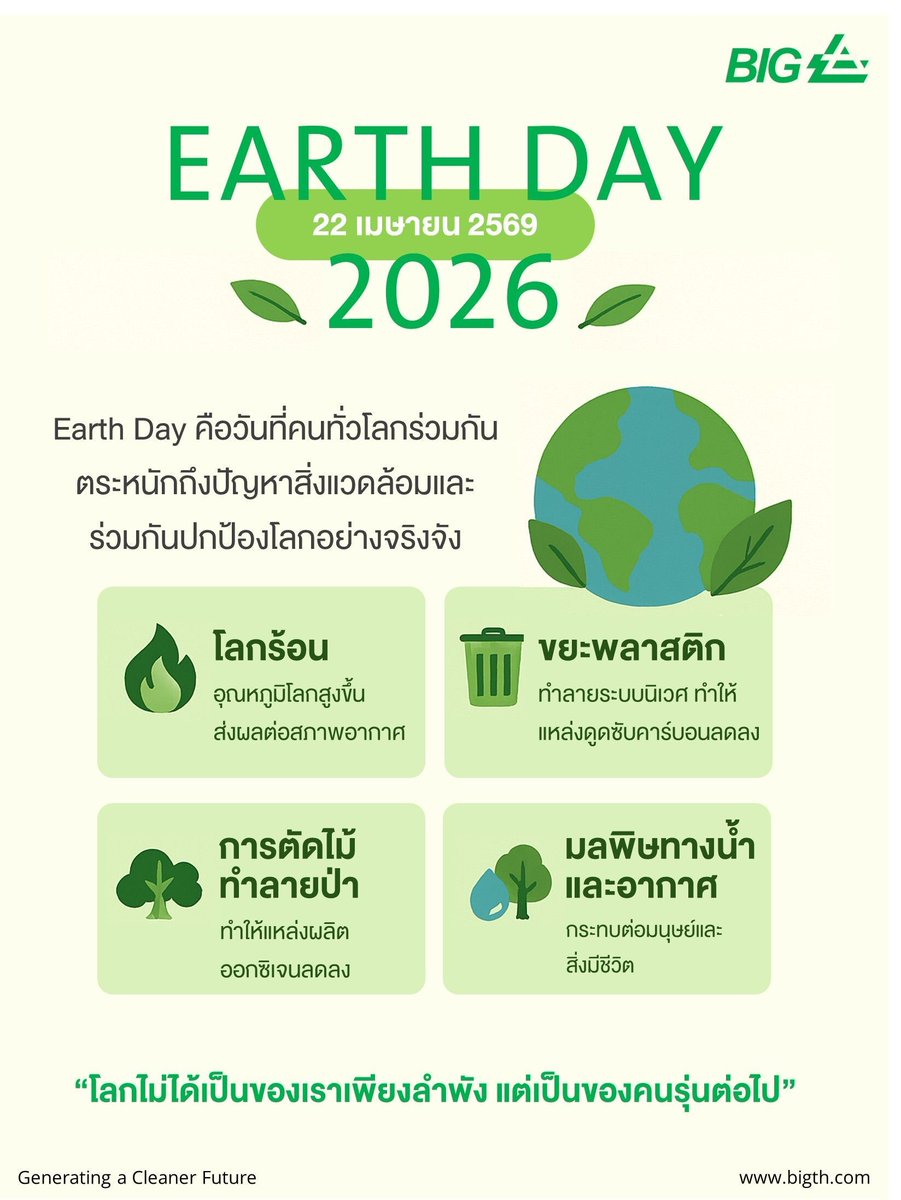 BIG

EARTH DAY

22 เมษายน 2569

2026

Earth Day คือวันที่คนทั่วโลกร่วมกันตระหนักถึงปัญหาสิ่งแวดล้อมและร่วมกันปกป้องโลกอย่างจริงจัง

โลกร้อน
อุณหภูมิโลกสูงขึ้น ส่งผลต่อสภาพอากาศ

ขยะพลาสติก
ทำลายระบบนิเวศ ทำให้แหล่งดูดซับคาร์บอนลดลง

การตัดไม้ทำลายป่า
ทำให้แหล่งผลิตออกซิเจนลดลง

มลพิษทางน้ำและอากาศ
กระทบต่อมนุษย์และสิ่งมีชีวิต

“โลกไม่ได้เป็นของเราเพียงลำพัง แต่เป็นของคนรุ่นต่อไป”

Generating a Cleaner Future

www.bigth.com